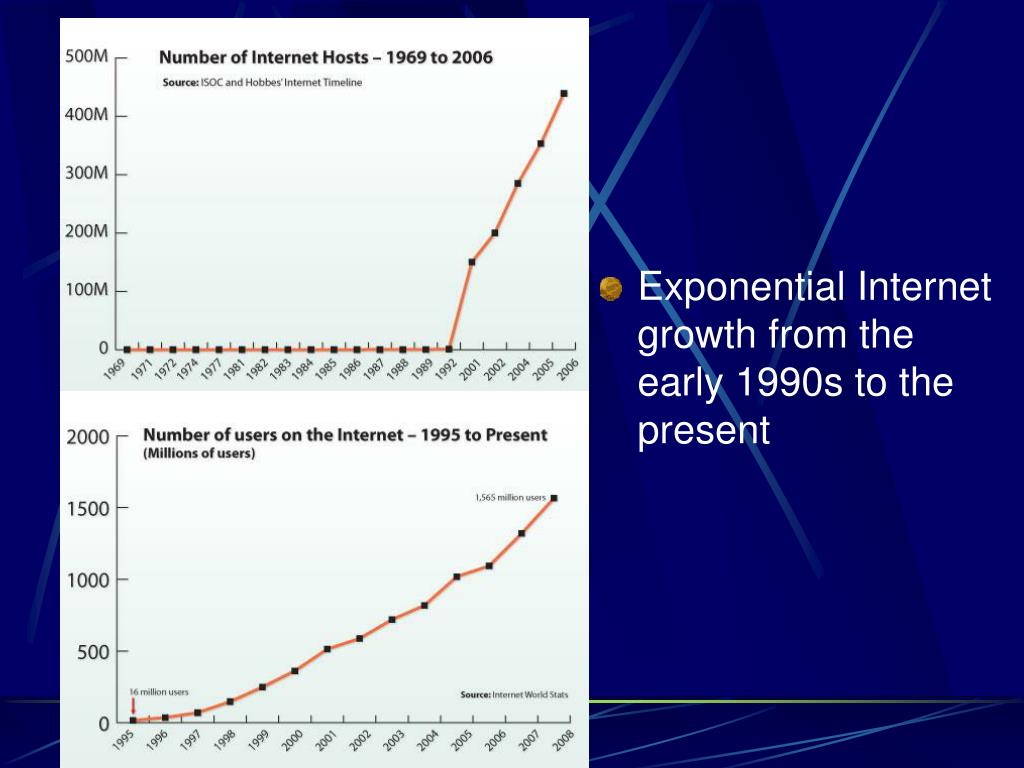 Number of Internet Hosts – 1969 to 2006
Source: ISOC and Hobbes' Internet Timeline

500M
400M
300M
200M
100M
0

1969 1971 1972 1974 1977 1981 1982 1983 1984 1985 1986 1987 1988 1989 1992 2001 2002 2004 2005 2006

Number of users on the Internet – 1995 to Present
(Millions of users)

2000
1500
1000
500
0

1,565 million users
16 million users
Source: Internet World Stats

1995 1996 1997 1998 1999 2000 2001 2002 2003 2004 2005 2006 2007 2008

Exponential Internet growth from the early 1990s to the present